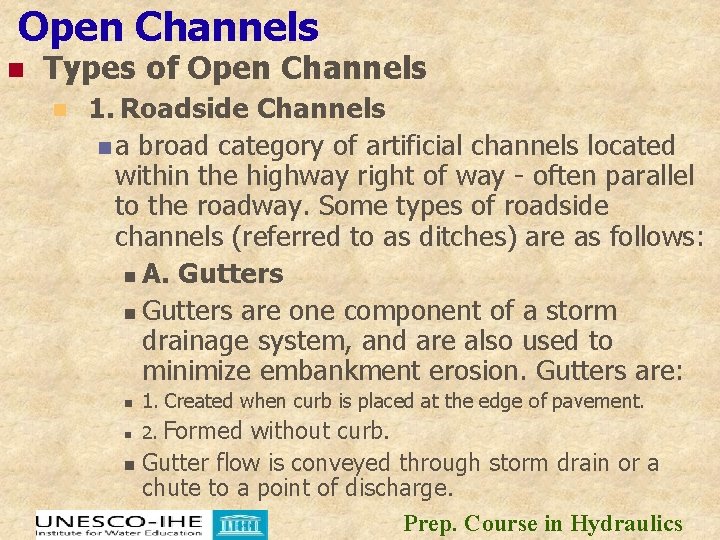 Open Channels

Types of Open Channels

1. Roadside Channels

a broad category of artificial channels located within the highway right of way - often parallel to the roadway. Some types of roadside channels (referred to as ditches) are as follows:

A. Gutters

Gutters are one component of a storm drainage system, and are also used to minimize embankment erosion. Gutters are:

1. Created when curb is placed at the edge of pavement.

2. Formed without curb.

Gutter flow is conveyed through storm drain or a chute to a point of discharge.

UNESCO-IHE Institute for Water Education

Prep. Course in Hydraulics